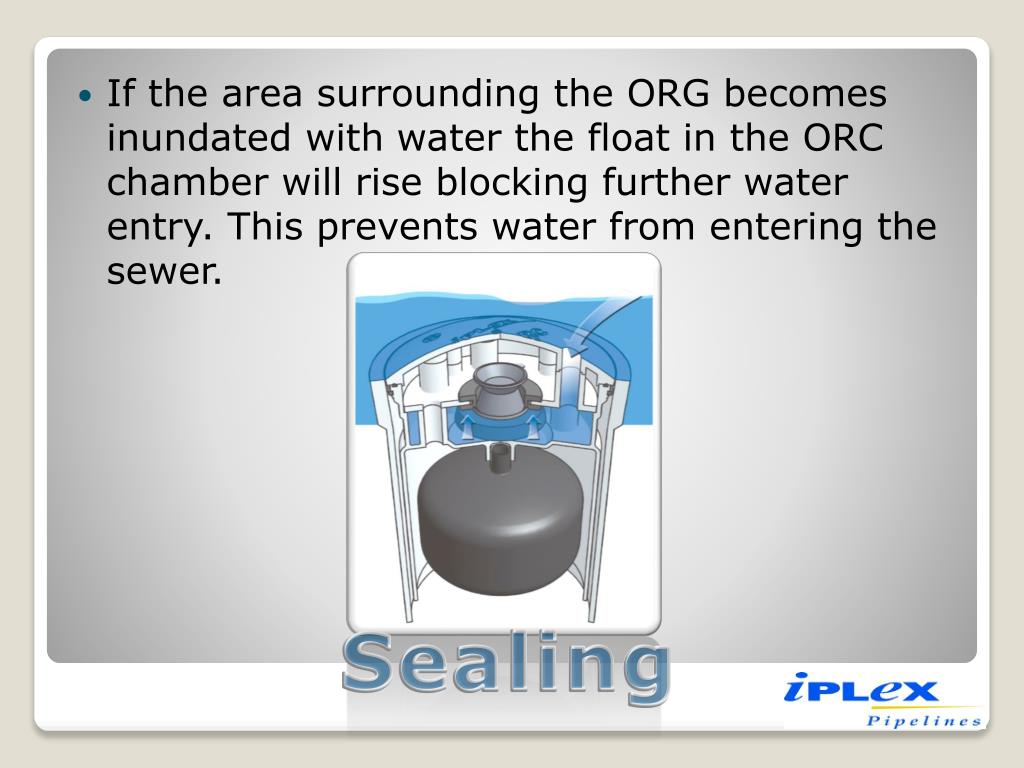 • If the area surrounding the ORG becomes inundated with water the float in the ORC chamber will rise blocking further water entry. This prevents water from entering the sewer.

Sealing

iPLEX
Pipelines